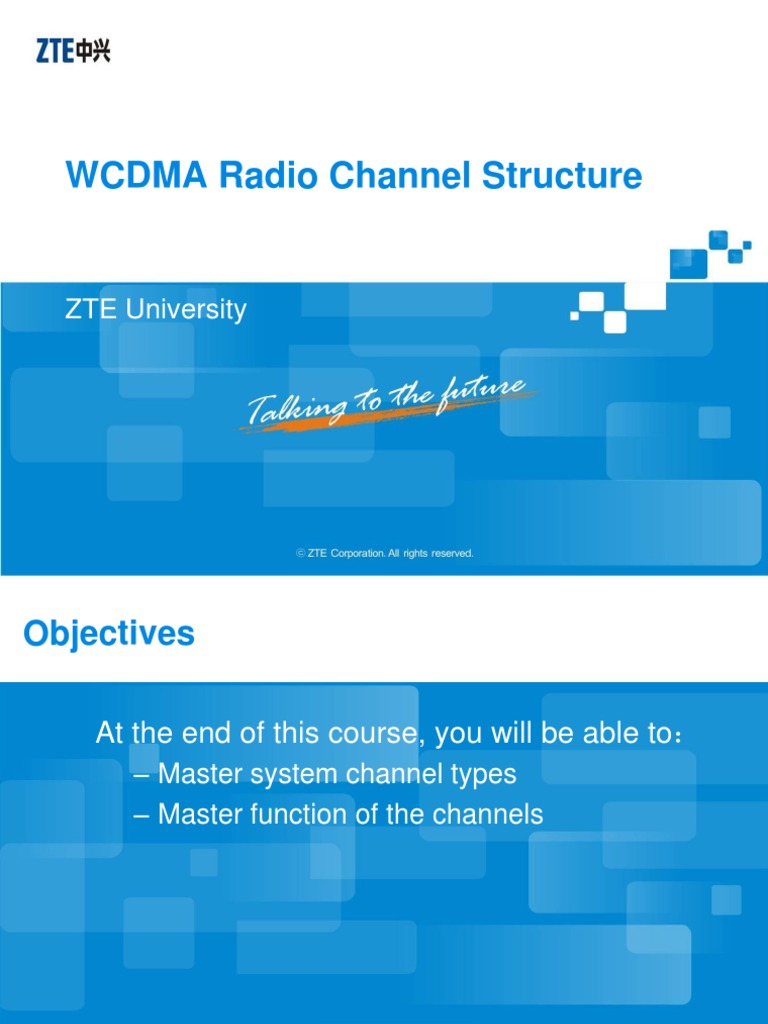 ZTE中兴

WCDMA Radio Channel Structure

ZTE University

Talking to the future

© ZTE Corporation. All rights reserved.

Objectives

At the end of this course, you will be able to：

– Master system channel types

– Master function of the channels